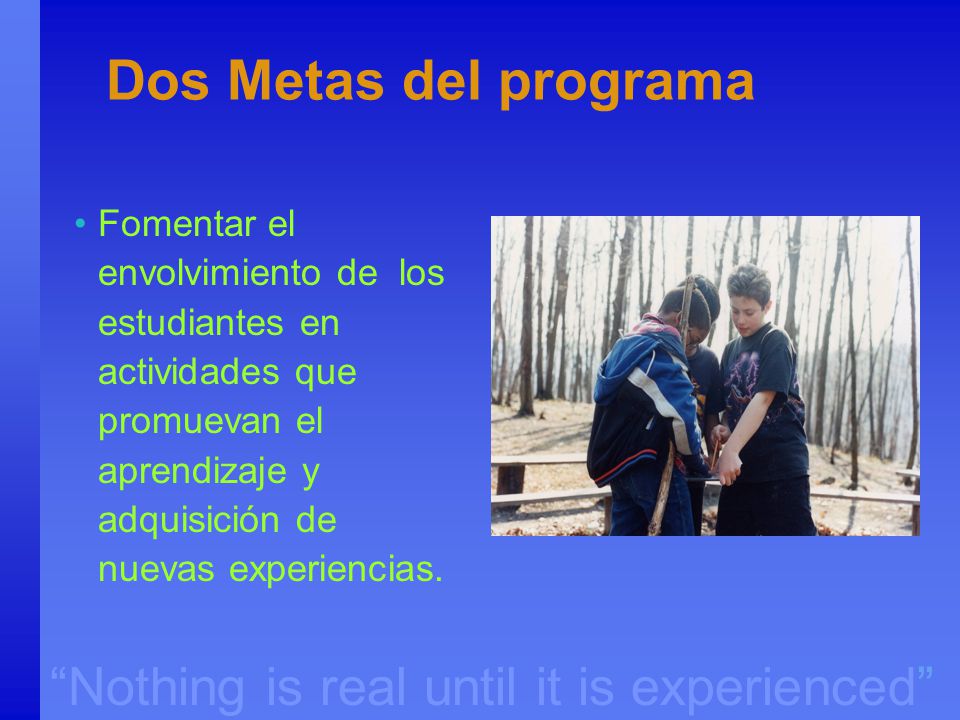 Dos Metas del programa

• Fomentar el envolvimiento de los estudiantes en actividades que promuevan el aprendizaje y adquisición de nuevas experiencias.

“Nothing is real until it is experienced”